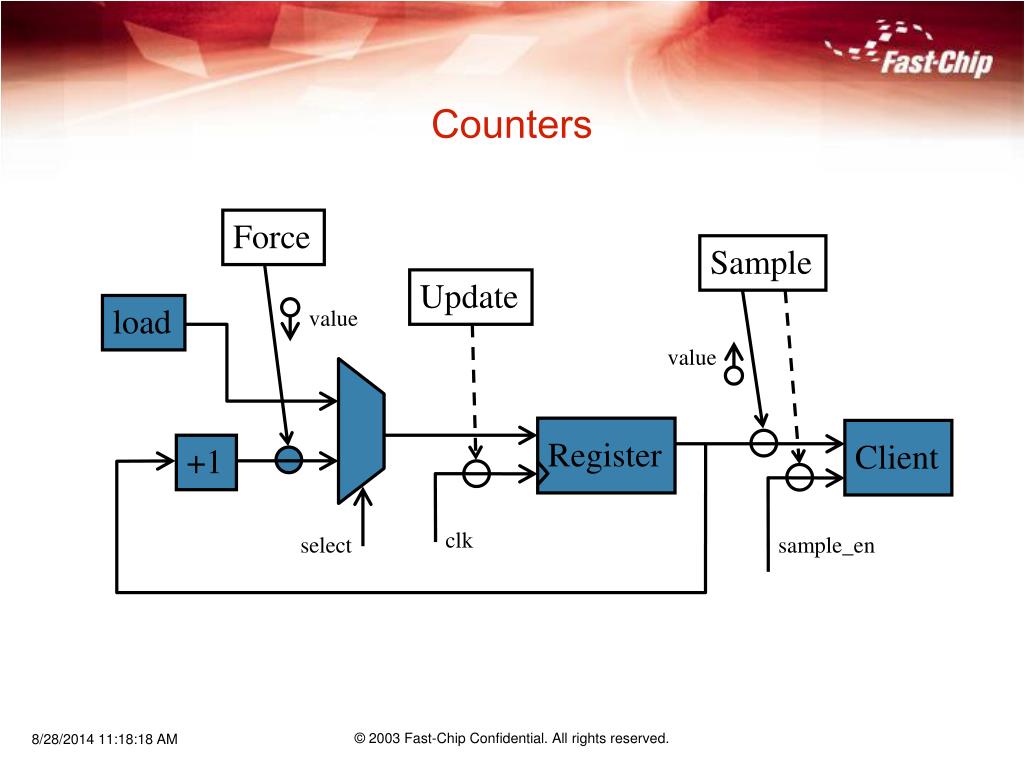 Fast-Chip

Counters

Force

Sample

Update

load

value

value

+1

Register

Client

select

clk

sample_en

8/28/2014 11:18:18 AM

© 2003 Fast-Chip Confidential. All rights reserved.